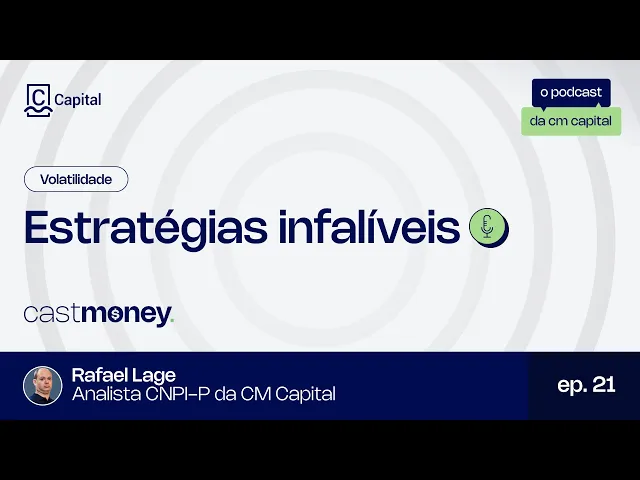 C Capital

o podcast
da cm capital

Volatilidade

Estratégias infalíveis

castmoney.

Rafael Lage
Analista CNPI-P da CM Capital

ep. 21